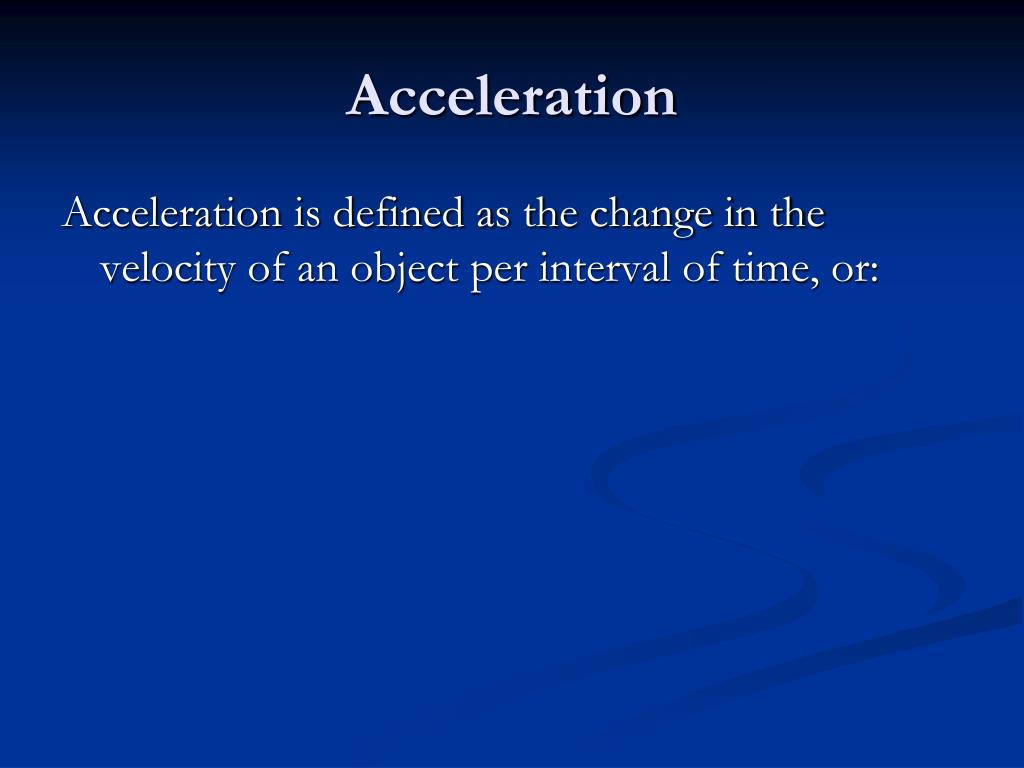 Acceleration

Acceleration is defined as the change in the velocity of an object per interval of time, or: